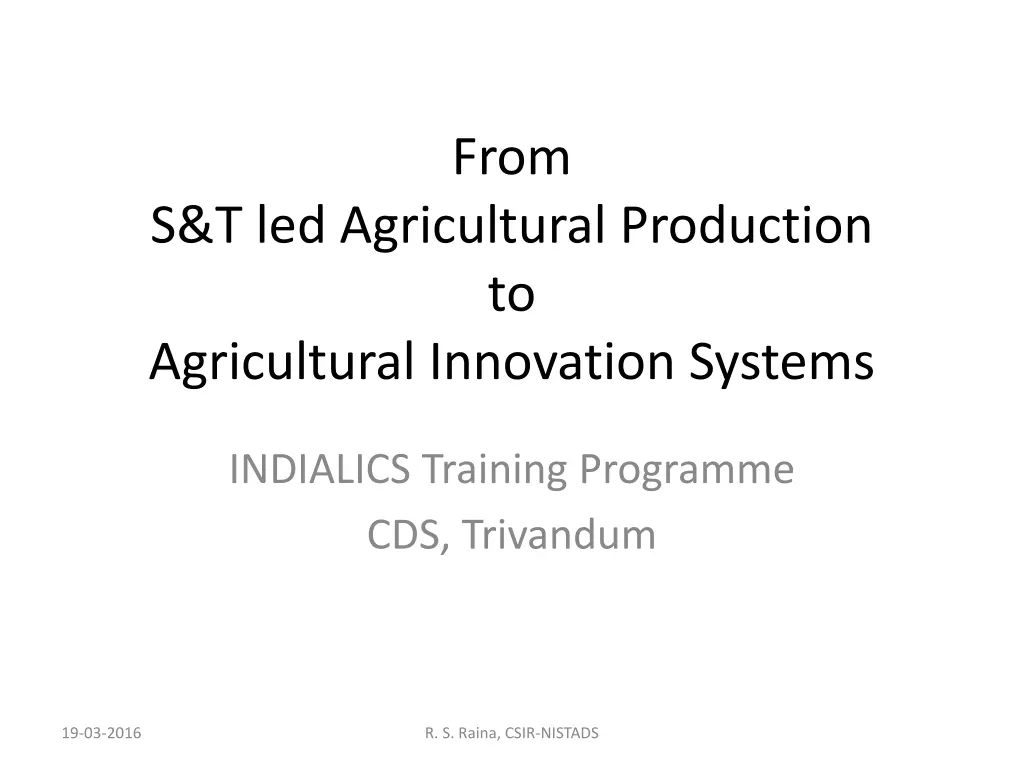 From
S&T led Agricultural Production
to
Agricultural Innovation Systems

INDIALICS Training Programme
CDS, Trivandum

19-03-2016

R. S. Raina, CSIR-NISTADS